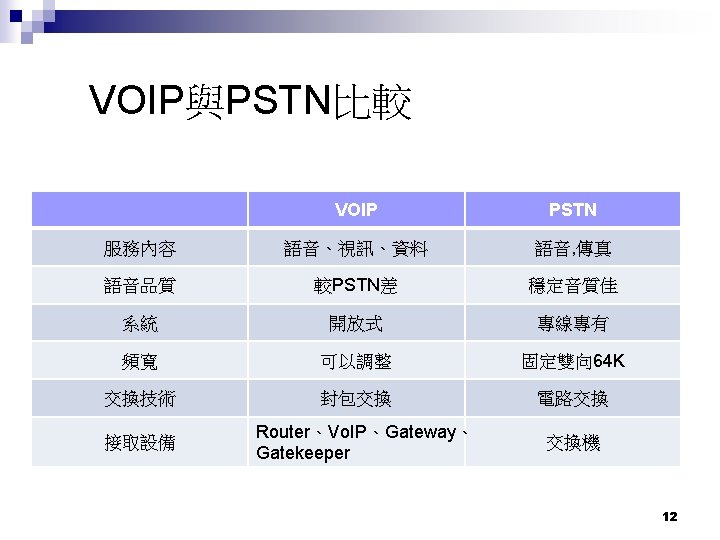 VOIP與PSTN比較

| | VOIP | PSTN |
|---|---|---|
| 服務內容 | 語音、視訊、資料 | 語音,傳真 |
| 語音品質 | 較PSTN差 | 穩定音質佳 |
| 系統 | 開放式 | 專線專有 |
| 頻寬 | 可以調整 | 固定雙向64K |
| 交換技術 | 封包交換 | 電路交換 |
| 接取設備 | Router、VoIP、Gateway、Gatekeeper | 交換機 |

12